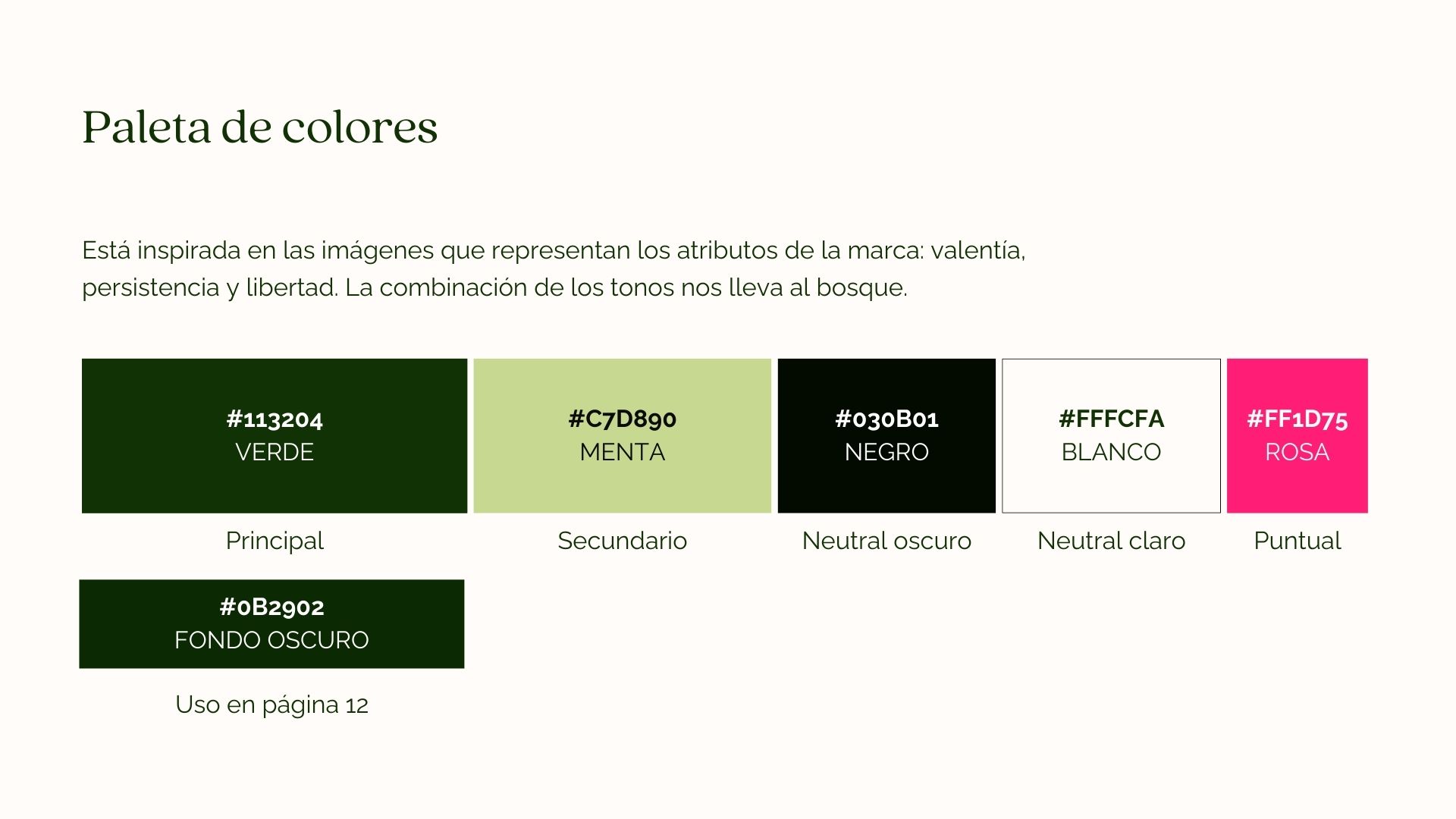 Paleta de colores

Está inspirada en las imágenes que representan los atributos de la marca: valentía, persistencia y libertad. La combinación de los tonos nos lleva al bosque.

#113204
VERDE

Principal

#C7D890
MENTA

Secundario

#030B01
NEGRO

Neutral oscuro

#FFFCFA
BLANCO

Neutral claro

#FF1D75
ROSA

Puntual

#0B2902
FONDO OSCURO

Uso en página 12